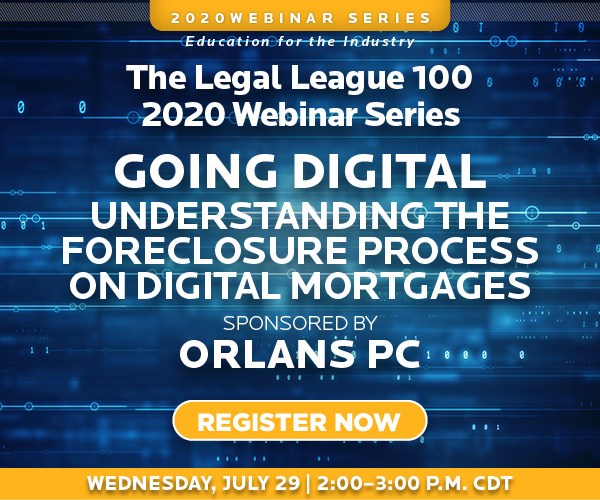 2020WEBINAR SERIES
Education for the Industry

The Legal League 100
2020 Webinar Series

GOING DIGITAL
UNDERSTANDING THE FORECLOSURE PROCESS ON DIGITAL MORTGAGES

SPONSORED BY
ORLANS PC

REGISTER NOW

WEDNESDAY, JULY 29 | 2:00–3:00 P.M. CDT